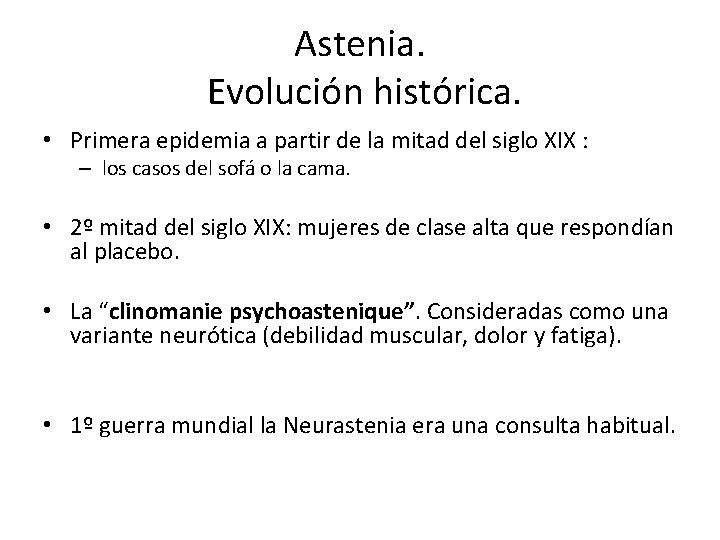 Astenia.
Evolución histórica.

• Primera epidemia a partir de la mitad del siglo XIX :
– los casos del sofá o la cama.

• 2º mitad del siglo XIX: mujeres de clase alta que respondían al placebo.

• La “clinomanie psychoastenique”. Consideradas como una variante neurótica (debilidad muscular, dolor y fatiga).

• 1º guerra mundial la Neurastenia era una consulta habitual.